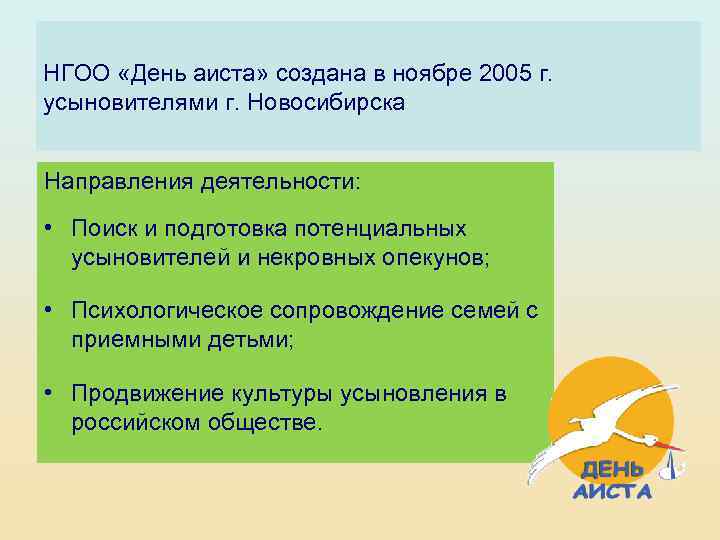 НГОО «День аиста» создана в ноябре 2005 г. усыновителями г. Новосибирска

Направления деятельности:

• Поиск и подготовка потенциальных усыновителей и некровных опекунов;

• Психологическое сопровождение семей с приемными детьми;

• Продвижение культуры усыновления в российском обществе.

ДЕНЬ АИСТА